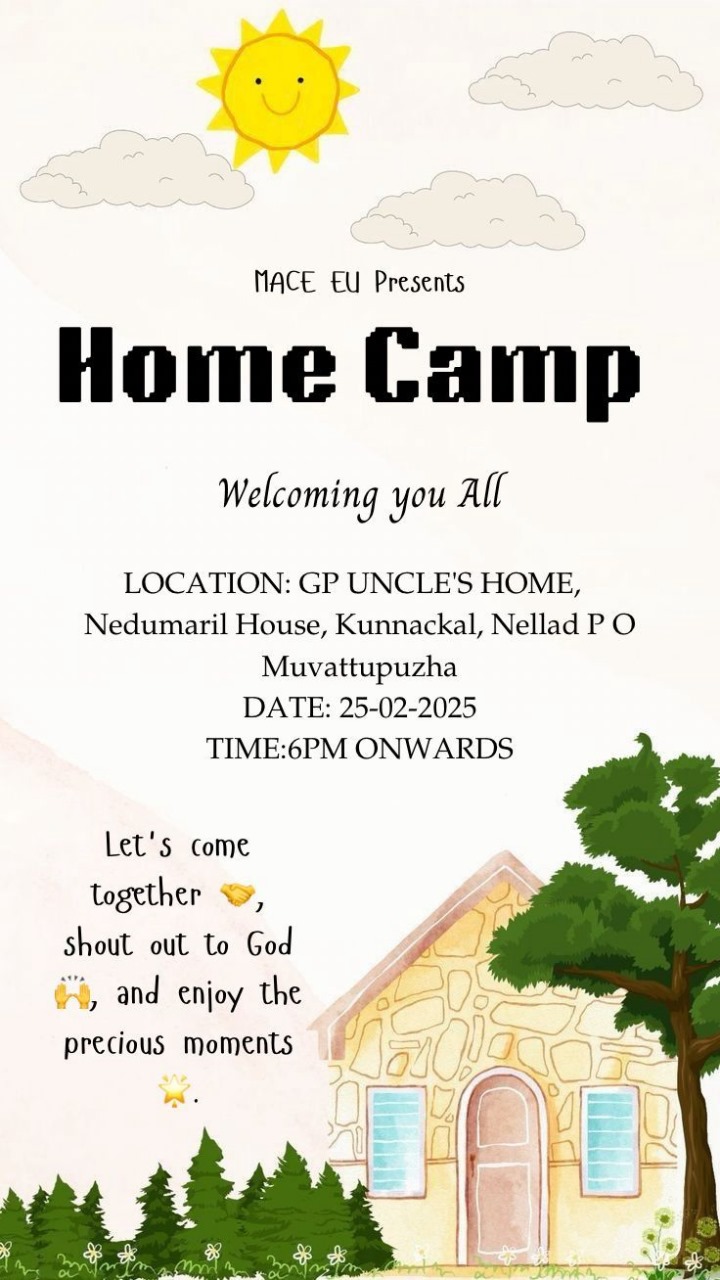 MACE EU Presents

Home Camp

Welcoming you All

LOCATION: GP UNCLE'S HOME,
Nedumaril House, Kunnackal, Nellad P O
Muvattupuzha
DATE: 25-02-2025
TIME:6PM ONWARDS

Let's come together 🤝, shout out to God 🙌, and enjoy the precious moments 🌟.